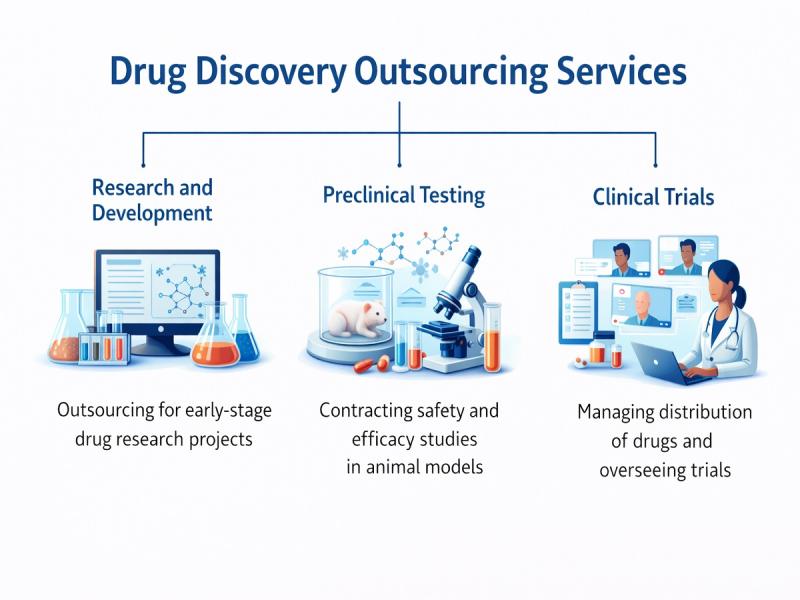 Drug Discovery Outsourcing Services

Research and Development

Outsourcing for early-stage drug research projects

Preclinical Testing

Contracting safety and efficacy studies in animal models

Clinical Trials

Managing distribution of drugs and overseeing trials